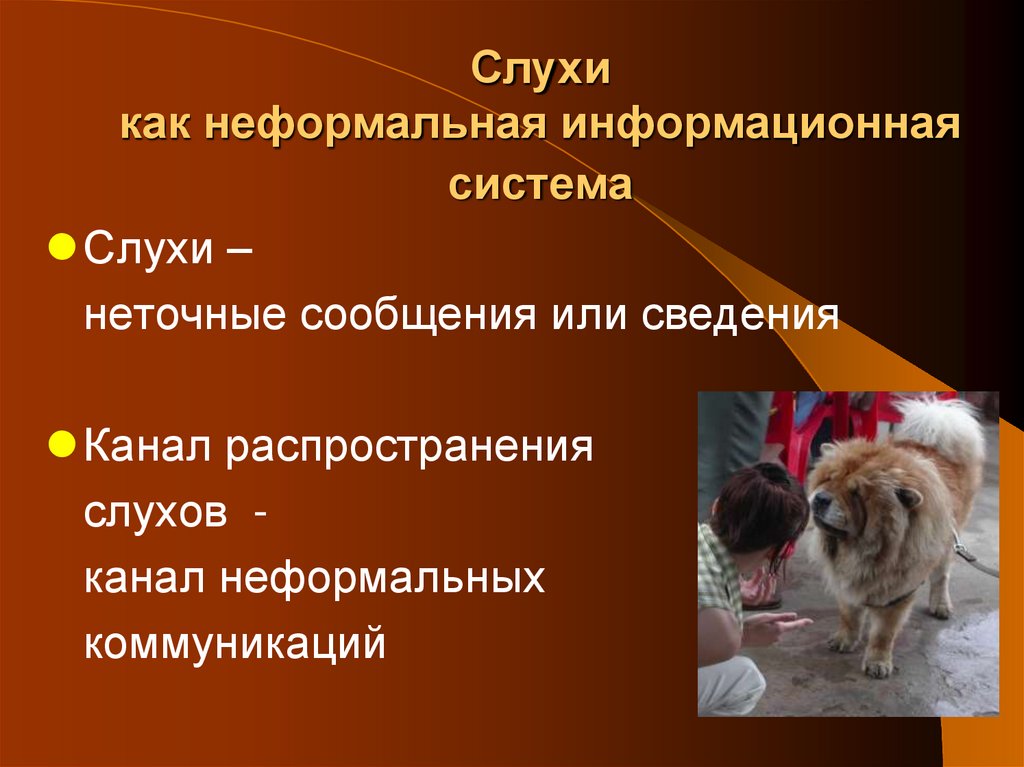 Слухи
как неформальная информационная система

Слухи –
неточные сообщения или сведения

Канал распространения слухов -
канал неформальных коммуникаций